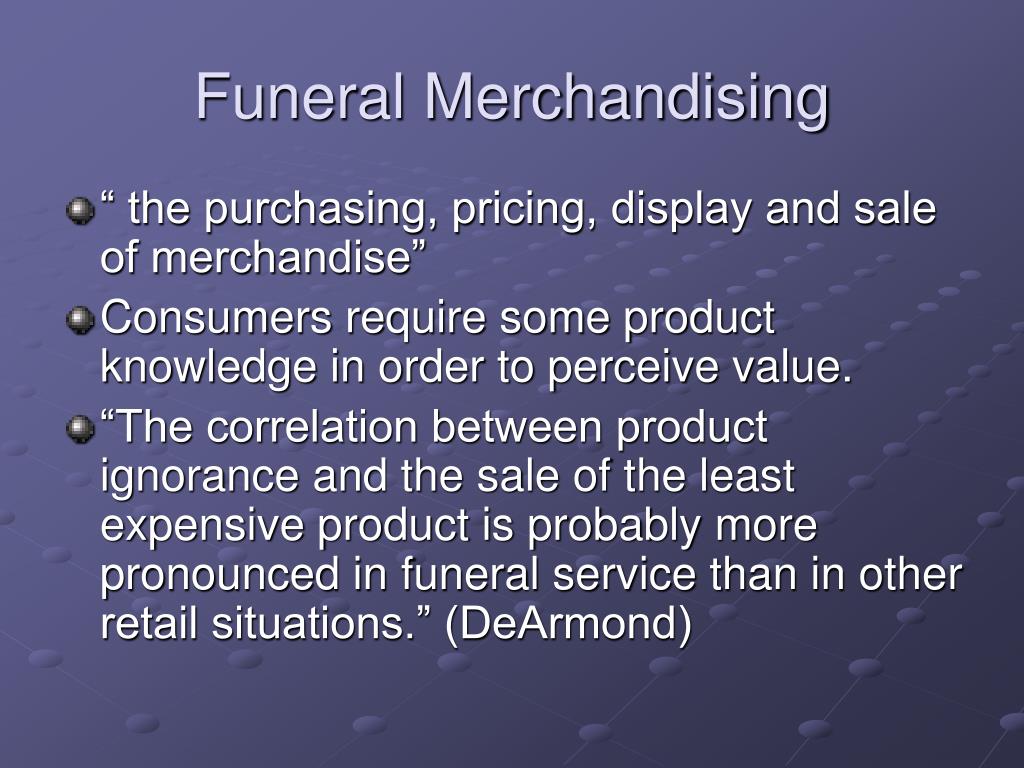 Funeral Merchandising

“ the purchasing, pricing, display and sale of merchandise”

Consumers require some product knowledge in order to perceive value.

“The correlation between product ignorance and the sale of the least expensive product is probably more pronounced in funeral service than in other retail situations.” (DeArmond)